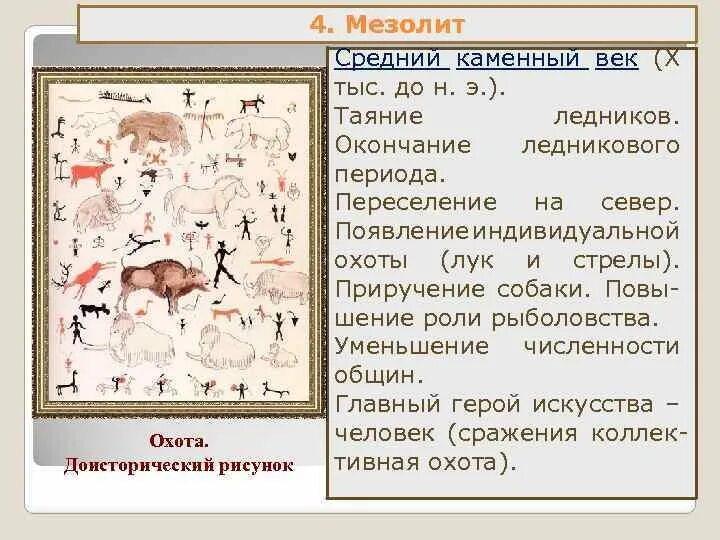 4. Мезолит

Охота.
Доисторический рисунок

Средний каменный век (X тыс. до н. э.).
Таяние ледников. Окончание ледникового периода.
Переселение на север. Появление индивидуальной охоты (лук и стрелы). Приручение собаки. Повышение роли рыболовства. Уменьшение численности общин.
Главный герой искусства – человек (сражения коллективная охота).